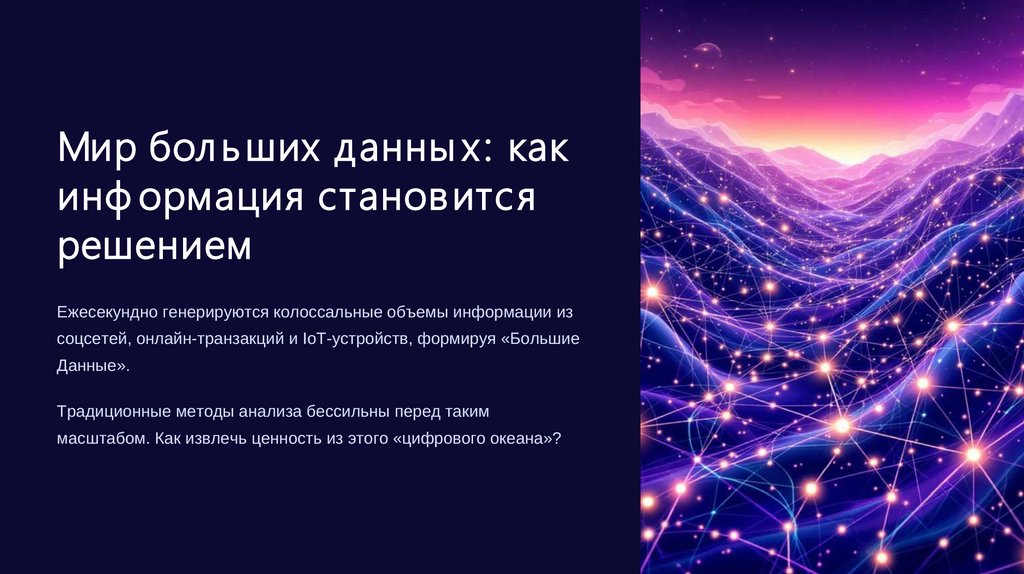 Мир больших данных: как информация становится решением

Ежесекундно генерируются колоссальные объемы информации из соцсетей, онлайн-транзакций и IoT-устройств, формируя «Большие Данные».

Традиционные методы анализа бессильны перед таким масштабом. Как извлечь ценность из этого «цифрового океана»?